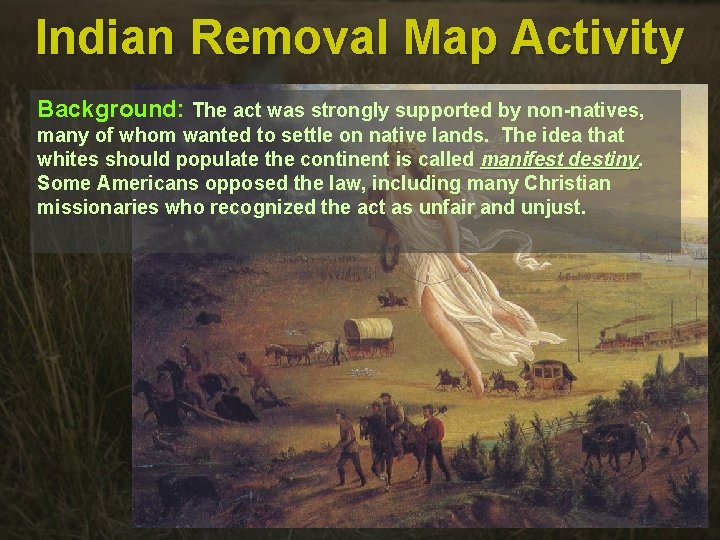 Indian Removal Map Activity

Background: The act was strongly supported by non-natives, many of whom wanted to settle on native lands. The idea that whites should populate the continent is called manifest destiny. Some Americans opposed the law, including many Christian missionaries who recognized the act as unfair and unjust.